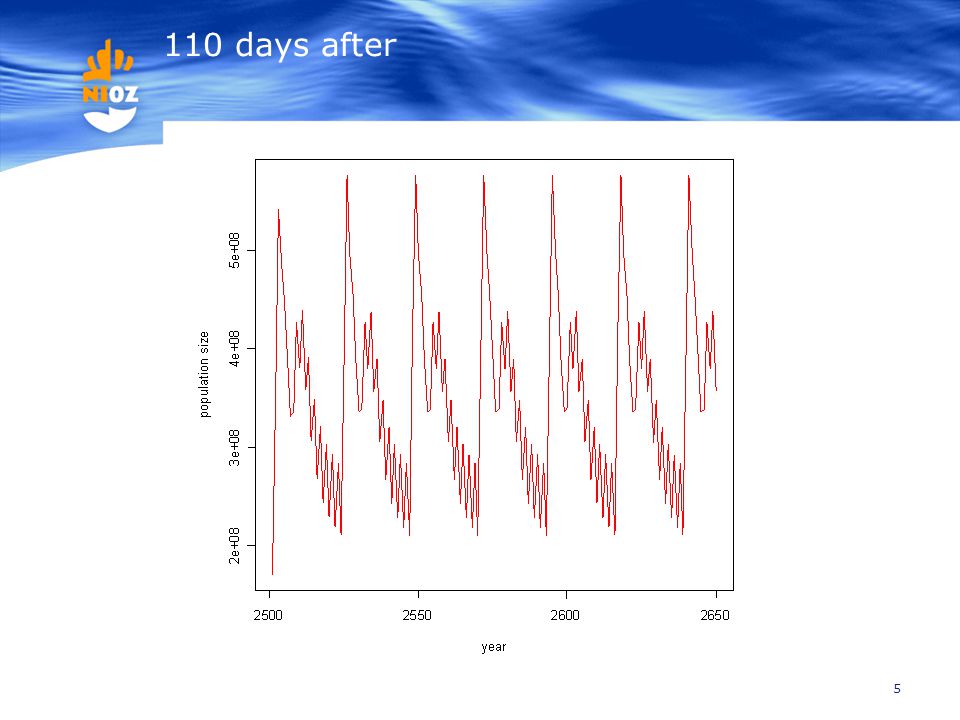 NIOZ

110 days after

population size

5e+08

4e+08

3e+08

2e+08

2500 2550 2600 2650

year

5